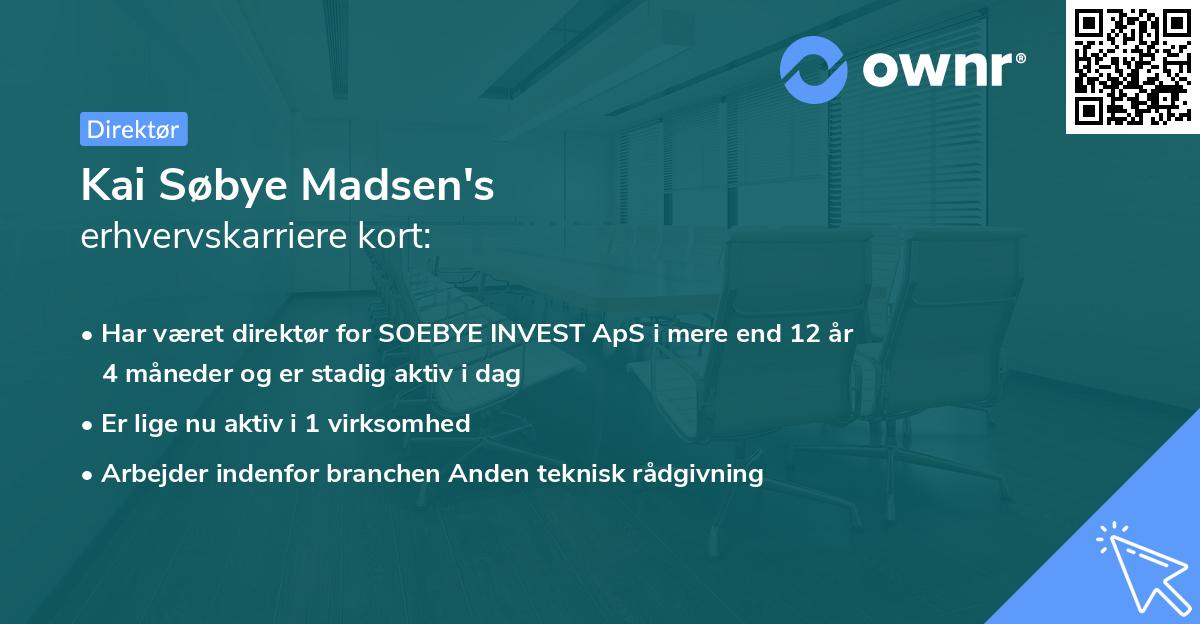 ownr®

Direktør

Kai Søbye Madsen's
erhvervskarriere kort:

• Har været direktør for SOEBYE INVEST ApS i mere end 12 år 4 måneder og er stadig aktiv i dag
• Er lige nu aktiv i 1 virksomhed
• Arbejder indenfor branchen Anden teknisk rådgivning